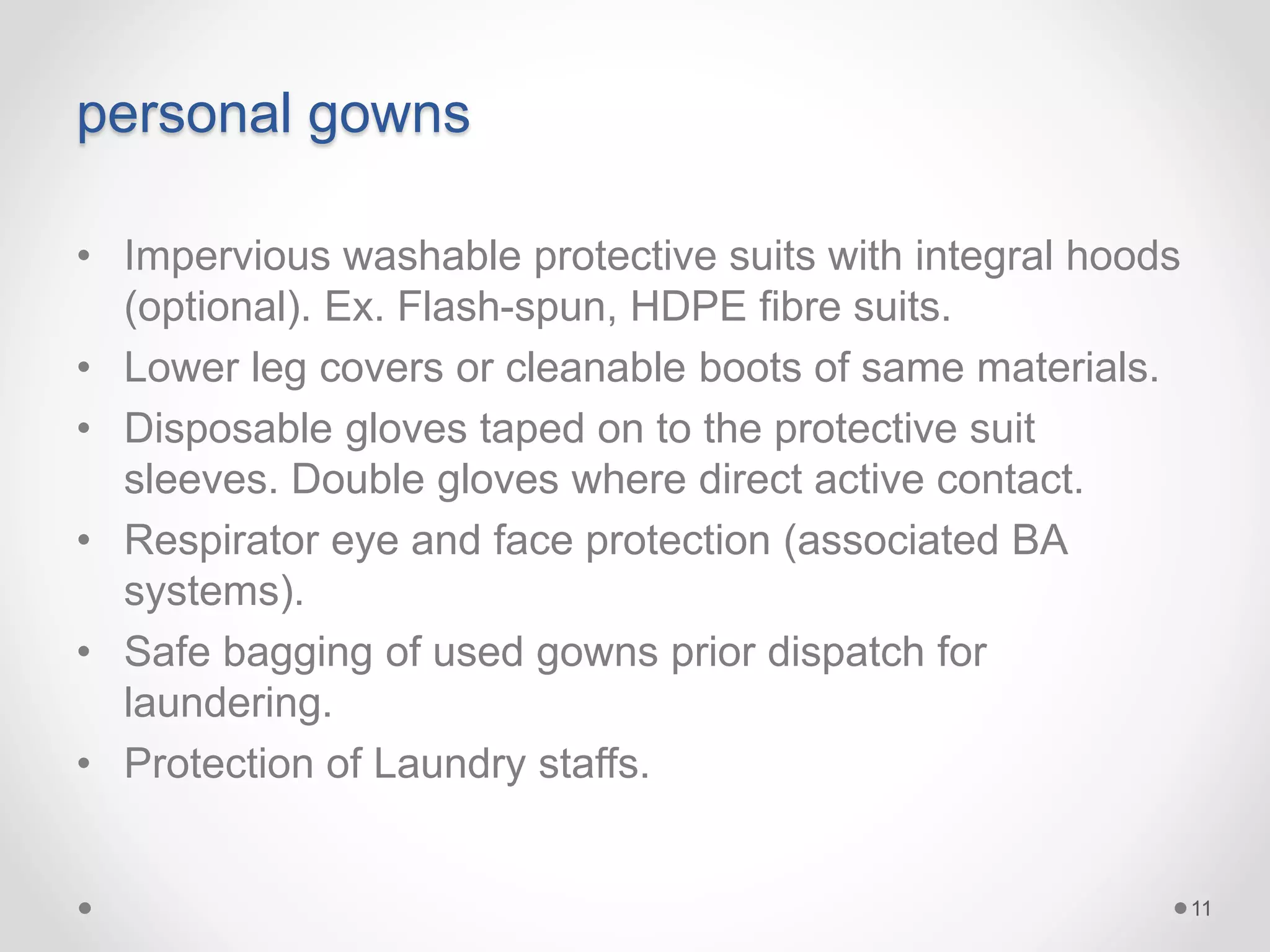 personal gowns

• Impervious washable protective suits with integral hoods (optional). Ex. Flash-spun, HDPE fibre suits.
• Lower leg covers or cleanable boots of same materials.
• Disposable gloves taped on to the protective suit sleeves. Double gloves where direct active contact.
• Respirator eye and face protection (associated BA systems).
• Safe bagging of used gowns prior dispatch for laundering.
• Protection of Laundry staffs.

11